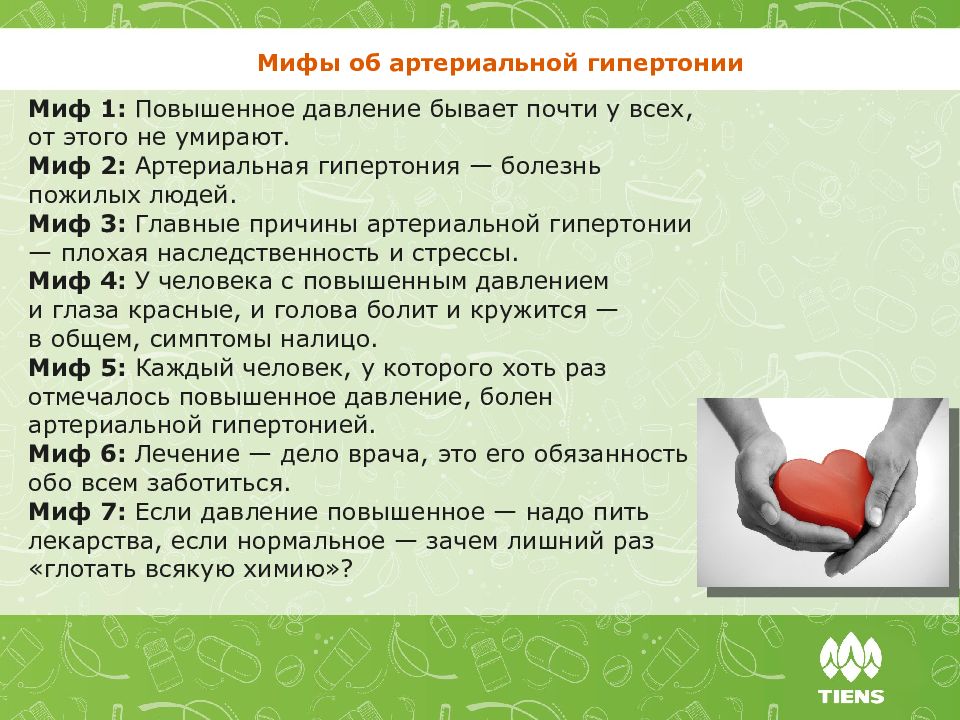 Мифы об артериальной гипертонии

Миф 1: Повышенное давление бывает почти у всех, от этого не умирают.
Миф 2: Артериальная гипертония — болезнь пожилых людей.
Миф 3: Главные причины артериальной гипертонии — плохая наследственность и стрессы.
Миф 4: У человека с повышенным давлением и глаза красные, и голова болит и кружится — в общем, симптомы налицо.
Миф 5: Каждый человек, у которого хоть раз отмечалось повышенное давление, болен артериальной гипертонией.
Миф 6: Лечение — дело врача, это его обязанность обо всем заботиться.
Миф 7: Если давление повышенное — надо пить лекарства, если нормальное — зачем лишний раз «глотать всякую химию»?

TIENS